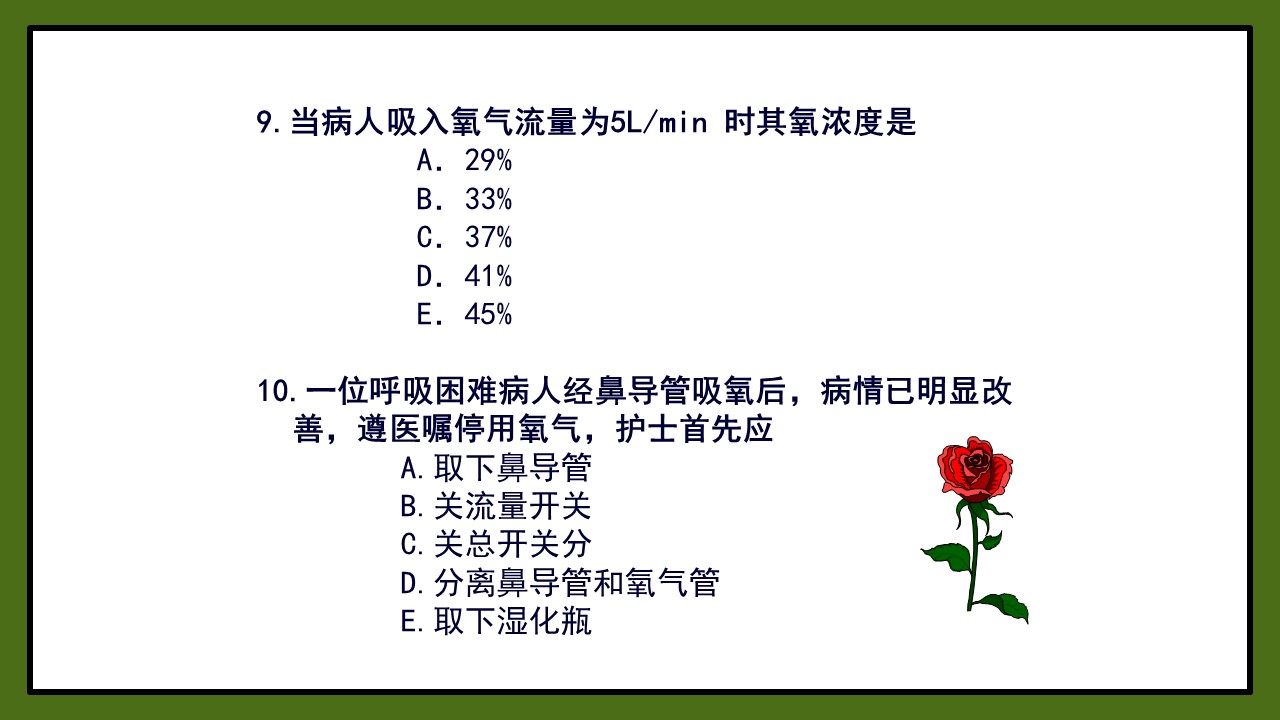 9.当病人吸入氧气流量为5L/min 时其氧浓度是
A. 29%
B. 33%
C. 37%
D. 41%
E. 45%

10.一位呼吸困难病人经鼻导管吸氧后，病情已明显改善，遵医嘱停用氧气，护士首先应
A.取下鼻导管
B.关流量开关
C.关总开关分
D.分离鼻导管和氧气管
E.取下湿化瓶